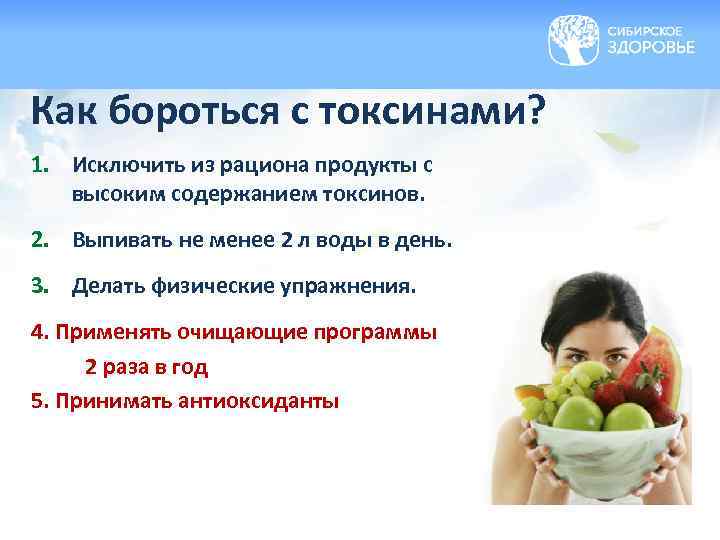 СИБИРСКОЕ ЗДОРОВЬЕ

Как бороться с токсинами?

1. Исключить из рациона продукты с высоким содержанием токсинов.

2. Выпивать не менее 2 л воды в день.

3. Делать физические упражнения.

4. Применять очищающие программы 2 раза в год

5. Принимать антиоксиданты